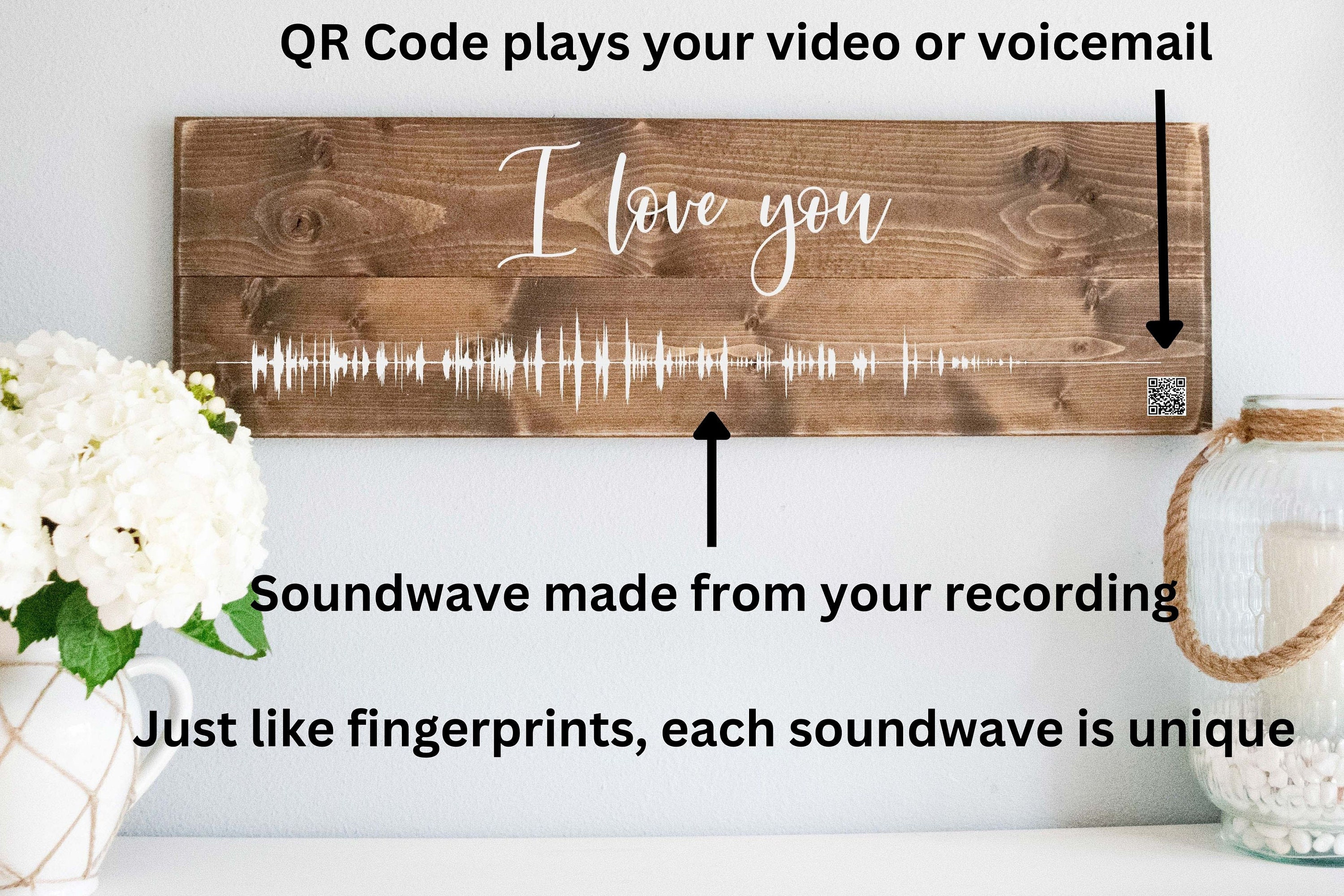 QR Code plays your video or voicemail

I love you

Soundwave made from your recording

Just like fingerprints, each soundwave is unique